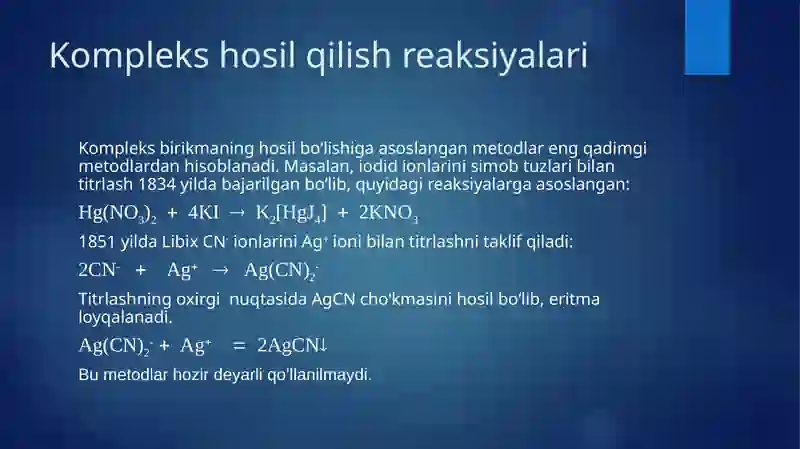 Kompleks hosil qilish reaksiyalari

Kompleks birikmaning hosil bo'lishiga asoslangan metodlar eng qadimgi metodlardan hisoblanadi. Masalan, iodid ionlarini simob tuzlari bilan titrlash 1834 yilda bajarilgan bo'lib, quyidagi reaksiyalarga asoslangan:

$Hg(NO_3)_2 + 4KI \rightarrow K_2[HgJ_4] + 2KNO_3$

1851 yilda Libix $CN^-$ ionlarini $Ag^+$ ioni bilan titrlashni taklif qiladi:

$2CN^- + Ag^+ \rightarrow Ag(CN)_2^-$

Titrlashning oxirgi nuqtasida AgCN cho'kmasini hosil bo'lib, eritma loyqalanadi.

$Ag(CN)_2^- + Ag^+ = 2AgCN\downarrow$

Bu metodlar hozir deyarli qo'llanilmaydi.